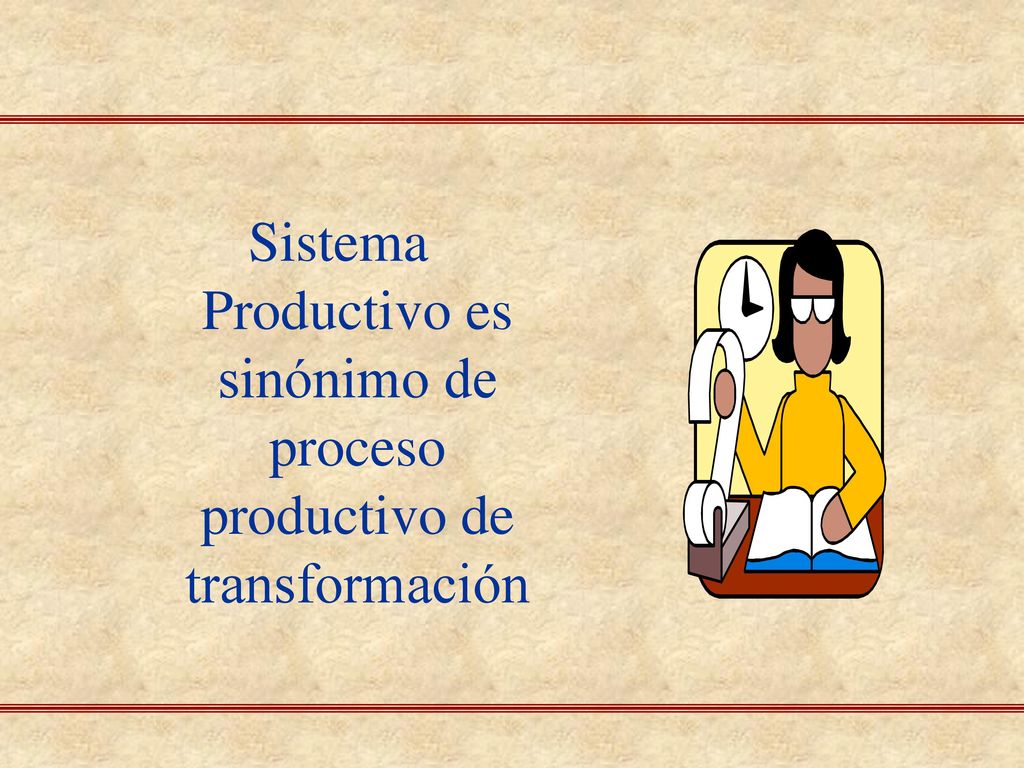 Sistema Productivo es sinónimo de proceso productivo de transformación